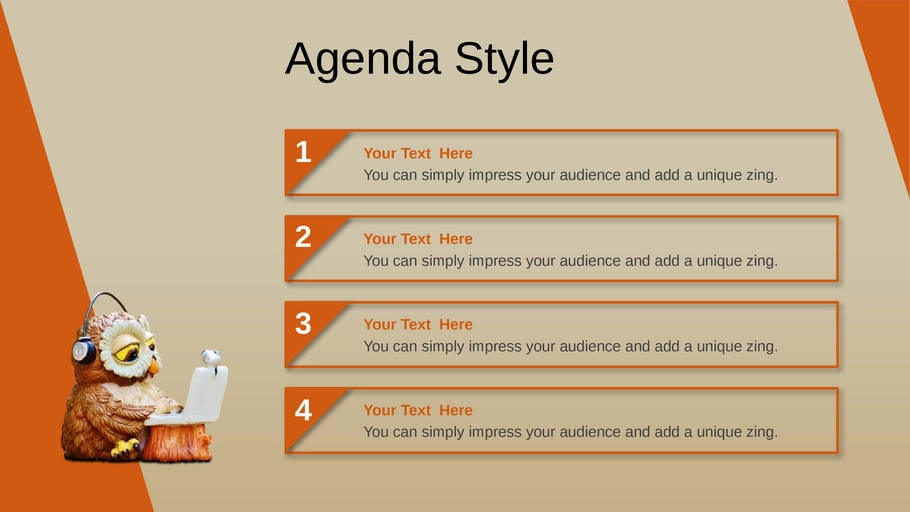 Agenda Style

1
Your Text Here
You can simply impress your audience and add a unique zing.

2
Your Text Here
You can simply impress your audience and add a unique zing.

3
Your Text Here
You can simply impress your audience and add a unique zing.

4
Your Text Here
You can simply impress your audience and add a unique zing.